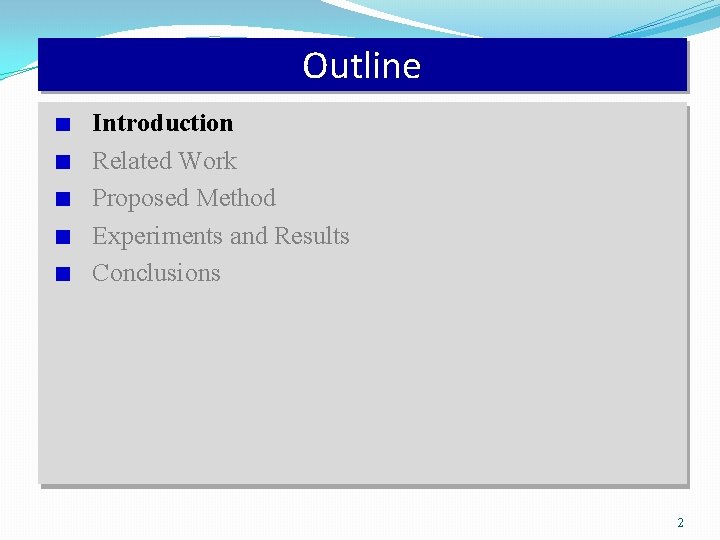 Outline

Introduction
Related Work
Proposed Method
Experiments and Results
Conclusions

2